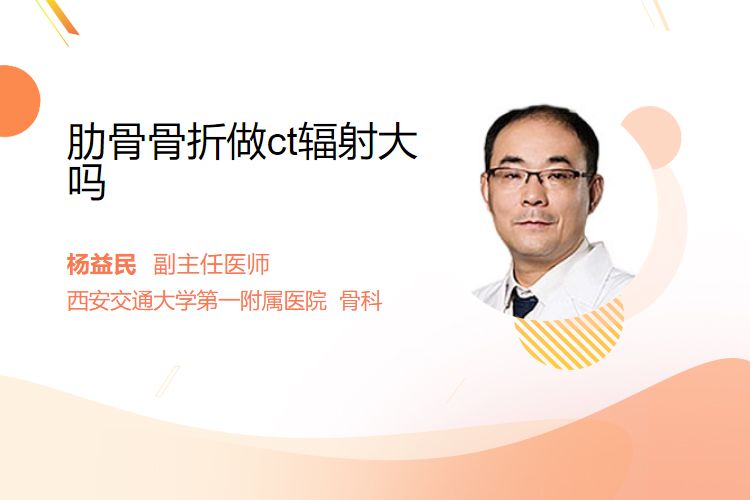 肋骨骨折做ct辐射大吗

杨益民 副主任医师
西安交通大学第一附属医院 骨科